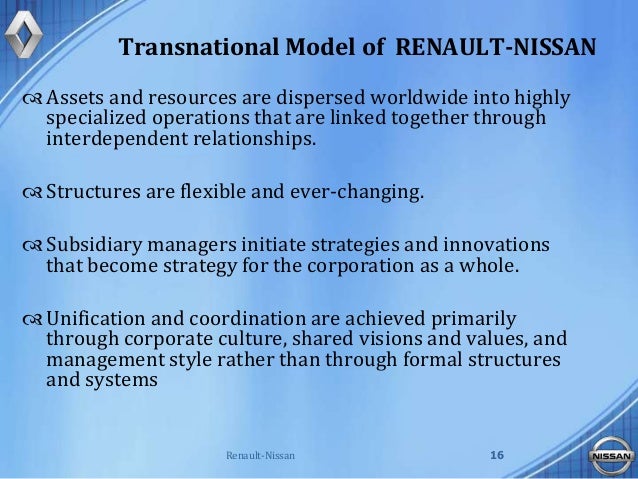 Transnational Model of RENAULT-NISSAN

Assets and resources are dispersed worldwide into highly specialized operations that are linked together through interdependent relationships.

Structures are flexible and ever-changing.

Subsidiary managers initiate strategies and innovations that become strategy for the corporation as a whole.

Unification and coordination are achieved primarily through corporate culture, shared visions and values, and management style rather than through formal structures and systems

Renault-Nissan

16

NISSAN